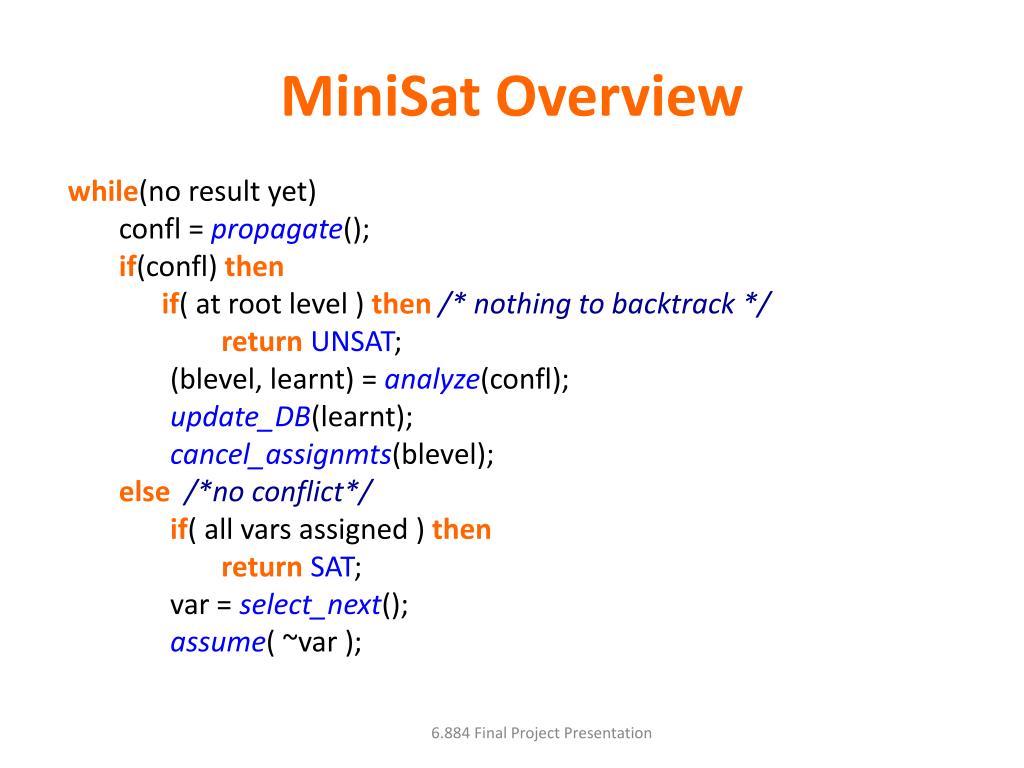 MiniSat Overview

while(no result yet)
confl = propagate();
if(confl) then
if( at root level ) then /* nothing to backtrack */
return UNSAT;
(blevel, learnt) = analyze(confl);
update_DB(learnt);
cancel_assignmts(blevel);
else /*no conflict*/
if( all vars assigned ) then
return SAT;
var = select_next();
assume( ~var );

6.884 Final Project Presentation